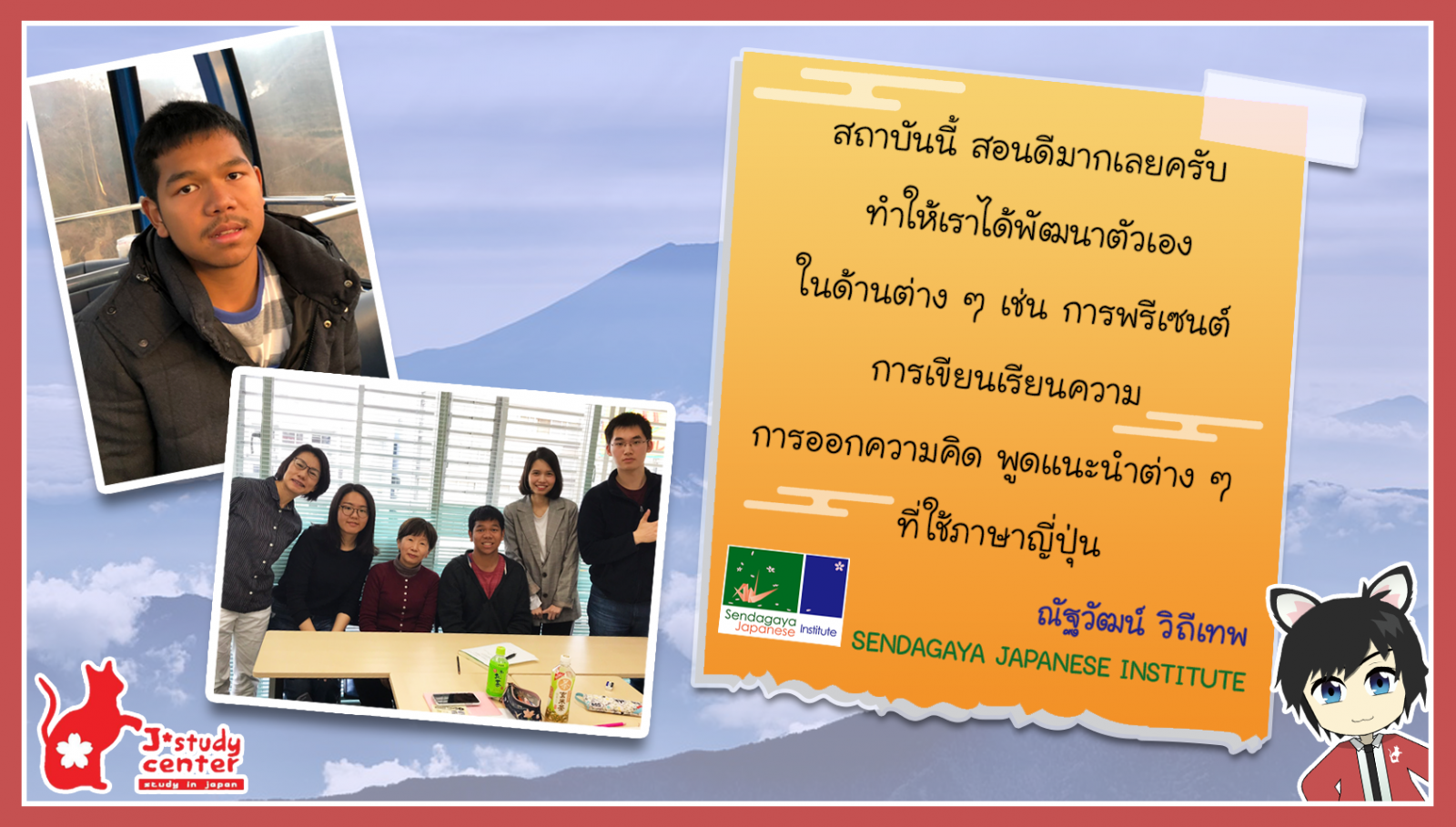 สถาบันนี้ สอนดีมากเลยครับ
ทำให้เราได้พัฒนาตัวเอง
ในด้านต่าง ๆ เช่น การพรีเซนต์
การเขียนเรียนความ
การออกความคิด พูดแนะนำต่าง ๆ
ที่ใช้ภาษาญี่ปุ่น

Sendagaya Japanese Institute

ณัฐวัฒน์ วิถีเทพ
SENDAGAYA JAPANESE INSTITUTE

J*study center
study in japan